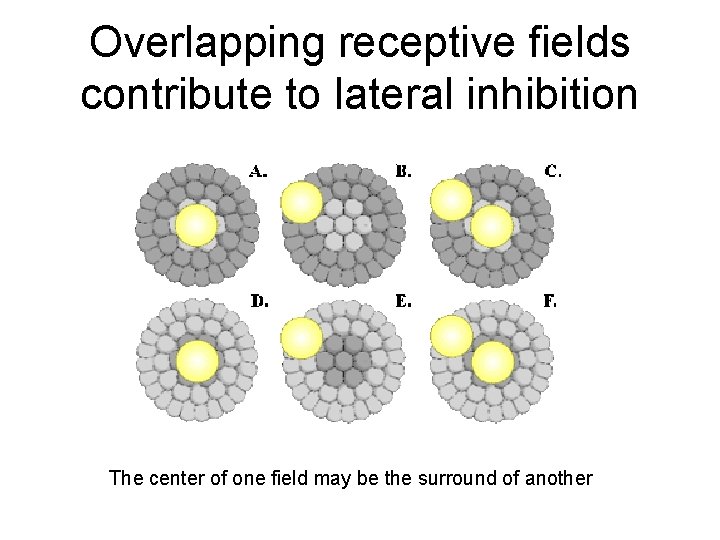 Overlapping receptive fields contribute to lateral inhibition

A.

B.

C.

D.

E.

F.

The center of one field may be the surround of another